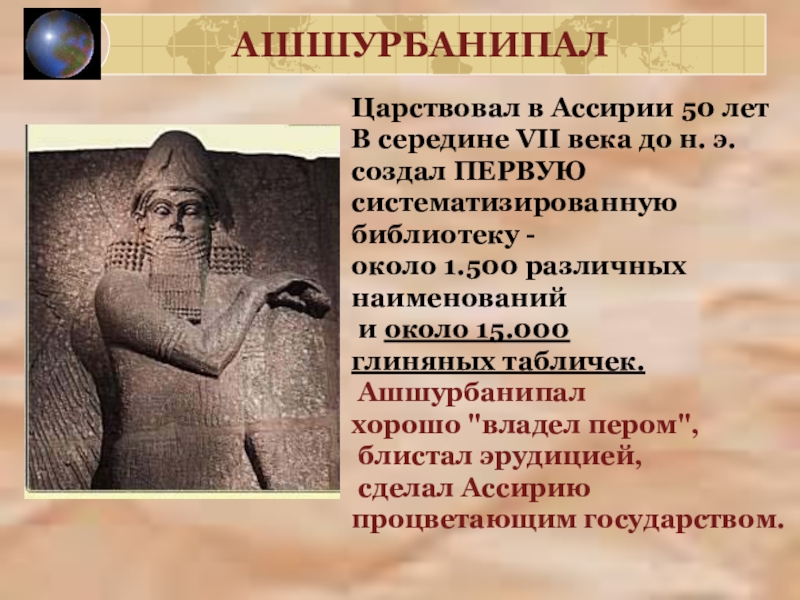 АШШУРБАНИПАЛ

Царствовал в Ассирии 50 лет В середине VII века до н. э. создал ПЕРВУЮ систематизированную библиотеку - около 1.500 различных наименований и около 15.000 глиняных табличек.

Ашшурбанипал хорошо "владел пером", блистал эрудицией, сделал Ассирию процветающим государством.